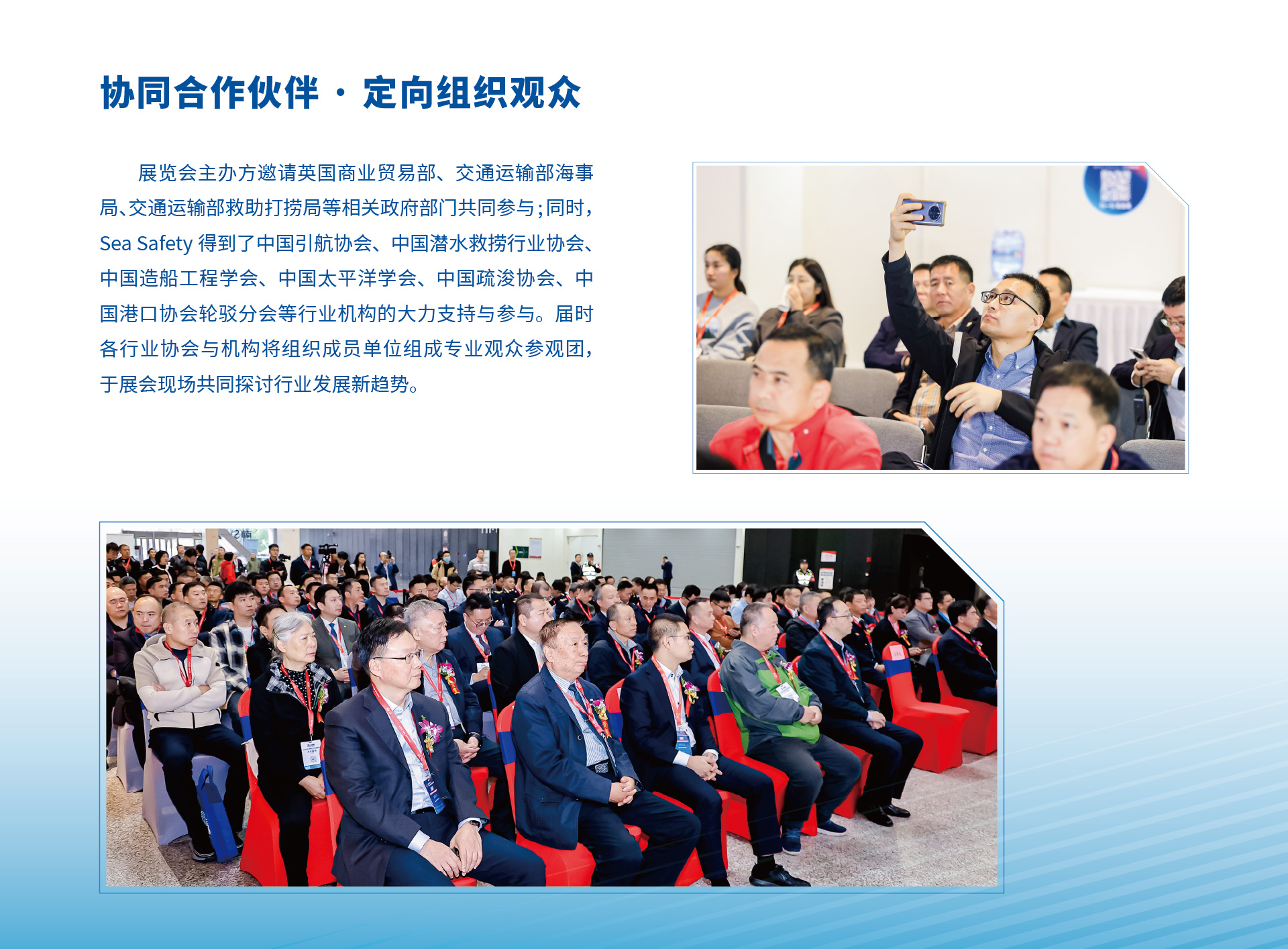 协同合作伙伴 · 定向组织观众

展览会主办方邀请英国商业贸易部、交通运输部海事局、交通运输部救助打捞局等相关政府部门共同参与；同时，Sea Safety 得到了中国引航协会、中国潜水救捞行业协会、中国造船工程学会、中国太平洋学会、中国疏浚协会、中国港口协会轮驳分会等行业机构的大力支持与参与。届时各行业协会与机构将组织成员单位组成专业观众参观团，于展会现场共同探讨行业发展新趋势。